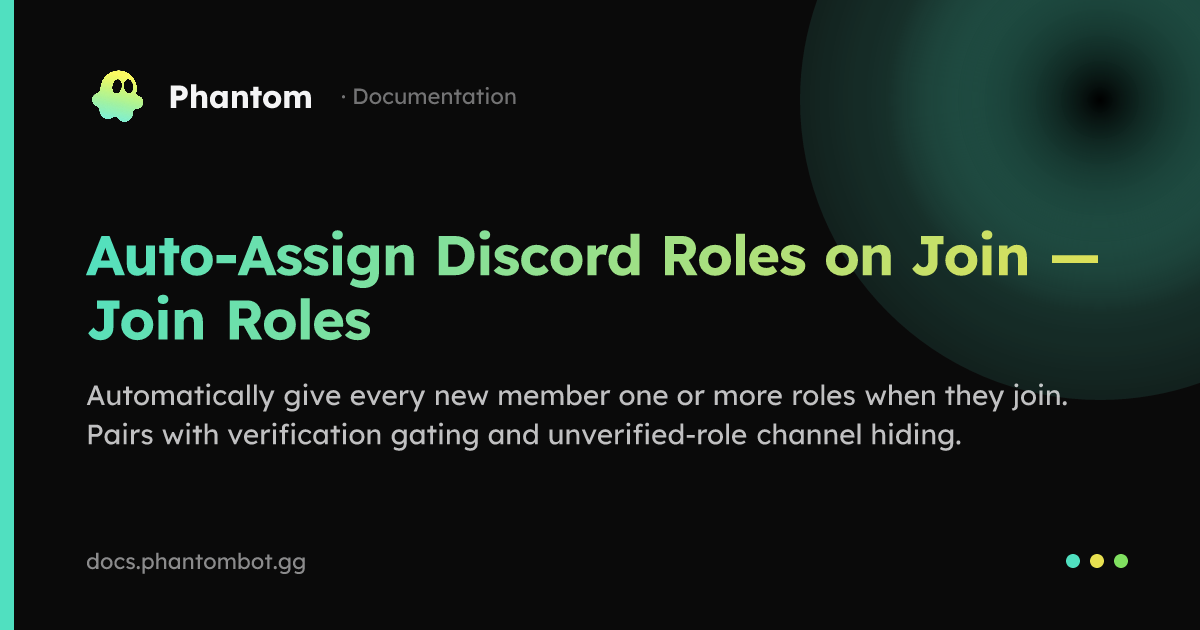 Phantom · Documentation

Auto-Assign Discord Roles on Join — Join Roles

Automatically give every new member one or more roles when they join. Pairs with verification gating and unverified-role channel hiding.

docs.phantombot.gg